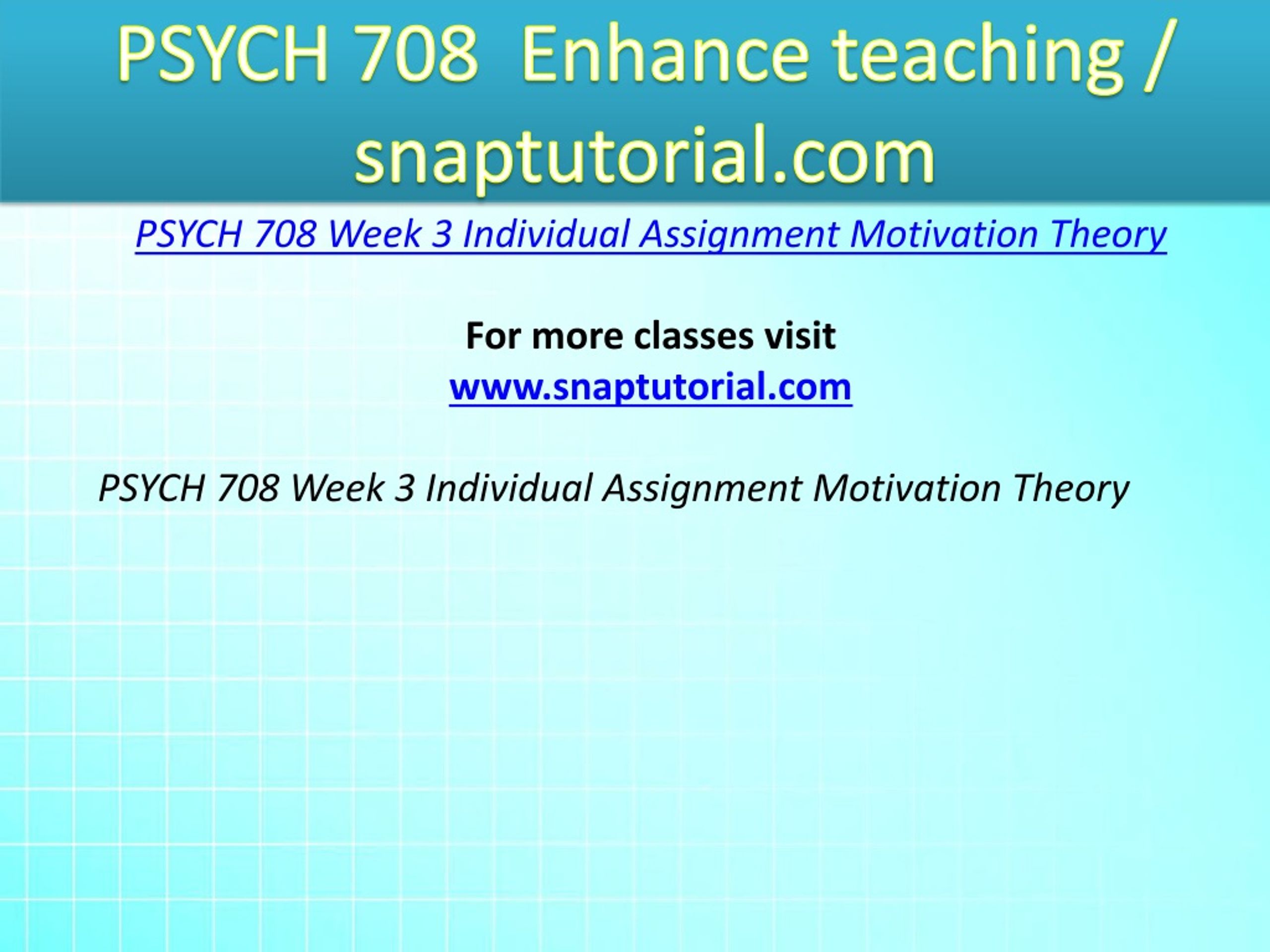 PSYCH 708 Enhance teaching / snaptutorial.com

PSYCH 708 Week 3 Individual Assignment Motivation Theory

For more classes visit
www.snaptutorial.com

PSYCH 708 Week 3 Individual Assignment Motivation Theory